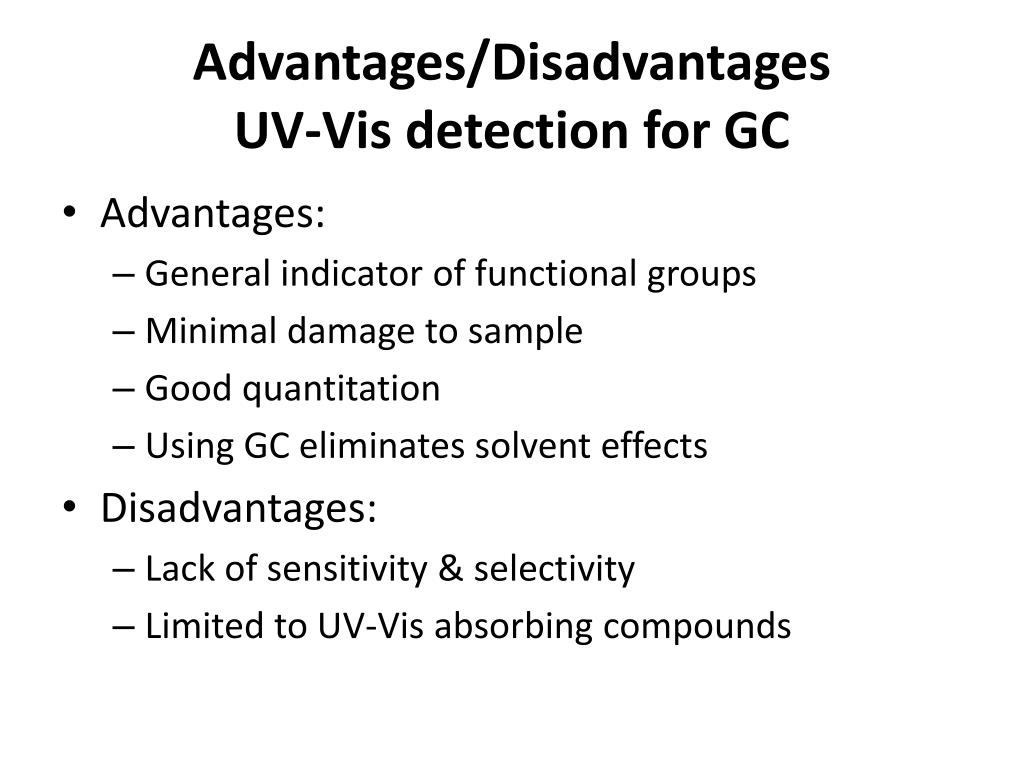 Advantages/Disadvantages
UV-Vis detection for GC

• Advantages:
– General indicator of functional groups
– Minimal damage to sample
– Good quantitation
– Using GC eliminates solvent effects
• Disadvantages:
– Lack of sensitivity & selectivity
– Limited to UV-Vis absorbing compounds